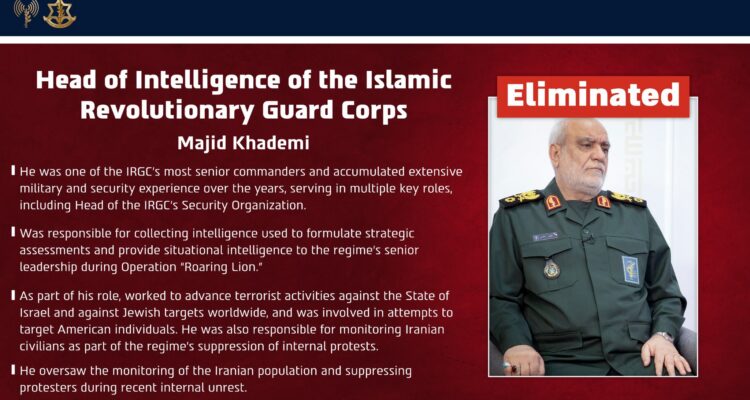 Head of Intelligence of the Islamic Revolutionary Guard Corps

Majid Khademi

He was one of the IRGC's most senior commanders and accumulated extensive military and security experience over the years, serving in multiple key roles, including Head of the IRGC's Security Organization.

Was responsible for collecting intelligence used to formulate strategic assessments and provide situational intelligence to the regime's senior leadership during Operation "Roaring Lion."

As part of his role, worked to advance terrorist activities against the State of Israel and against Jewish targets worldwide, and was involved in attempts to target American individuals. He was also responsible for monitoring Iranian civilians as part of the regime's suppression of internal protests.

He oversaw the monitoring of the Iranian population and suppressing protesters during recent internal unrest.

Eliminated